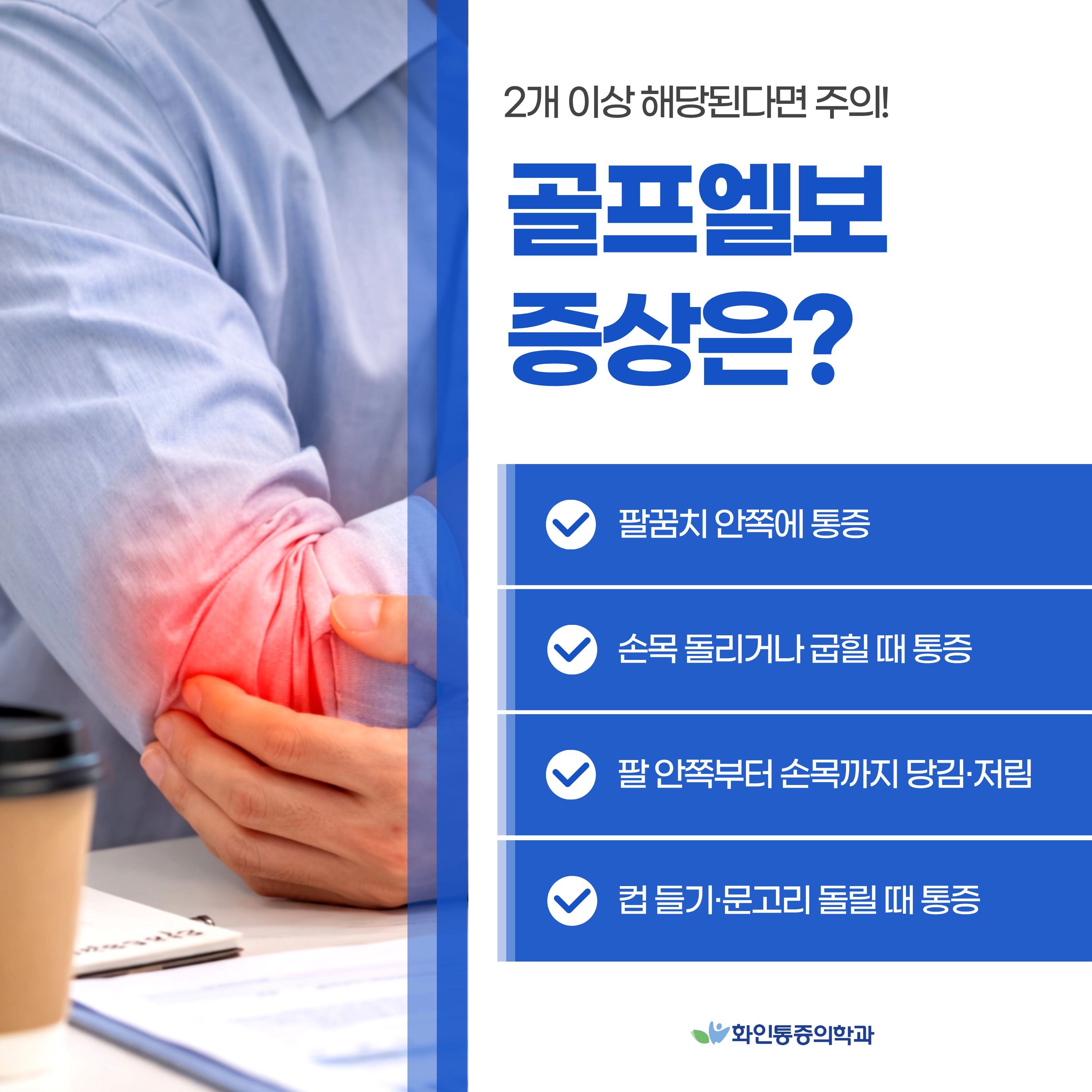 2개 이상 해당된다면 주의!

골프엘보
증상은?

팔꿈치 안쪽에 통증

손목 돌리거나 굽힐 때 통증

팔 안쪽부터 손목까지 당김·저림

컵 들기·문고리 돌릴 때 통증

화인통증의학과